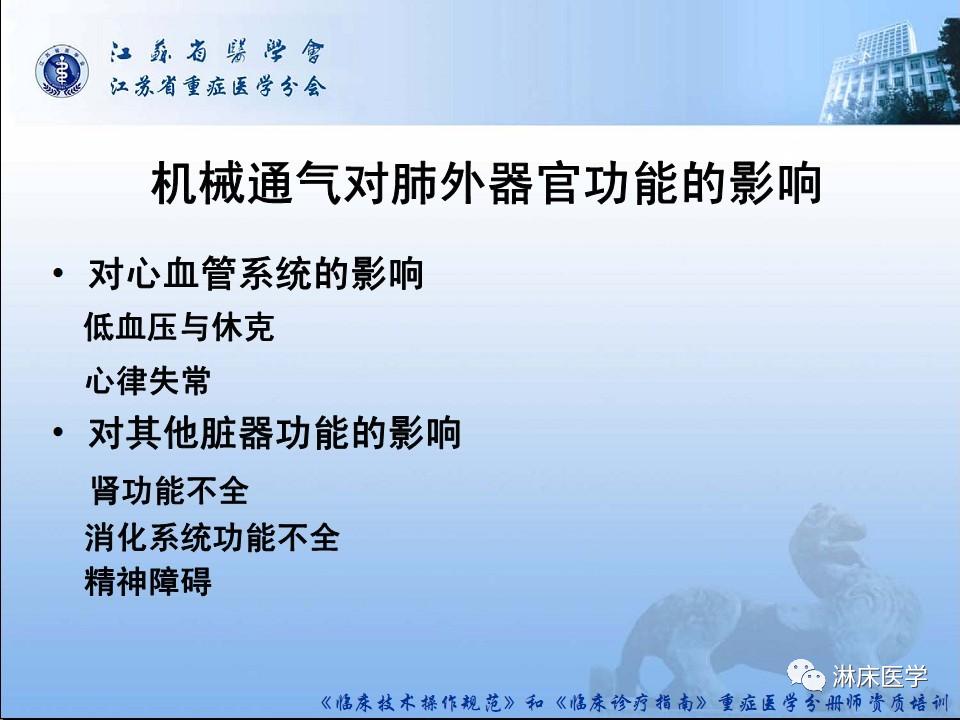 江蘇省醫學會
江苏省重症医学分会

机械通气对肺外器官功能的影响

• 对心血管系统的影响

低血压与休克

心律失常

• 对其他脏器功能的影响

肾功能不全

消化系统功能不全

精神障碍

淋床医学

《临床技术操作规范》和《临床诊疗指南》重症医学分册师资质培训